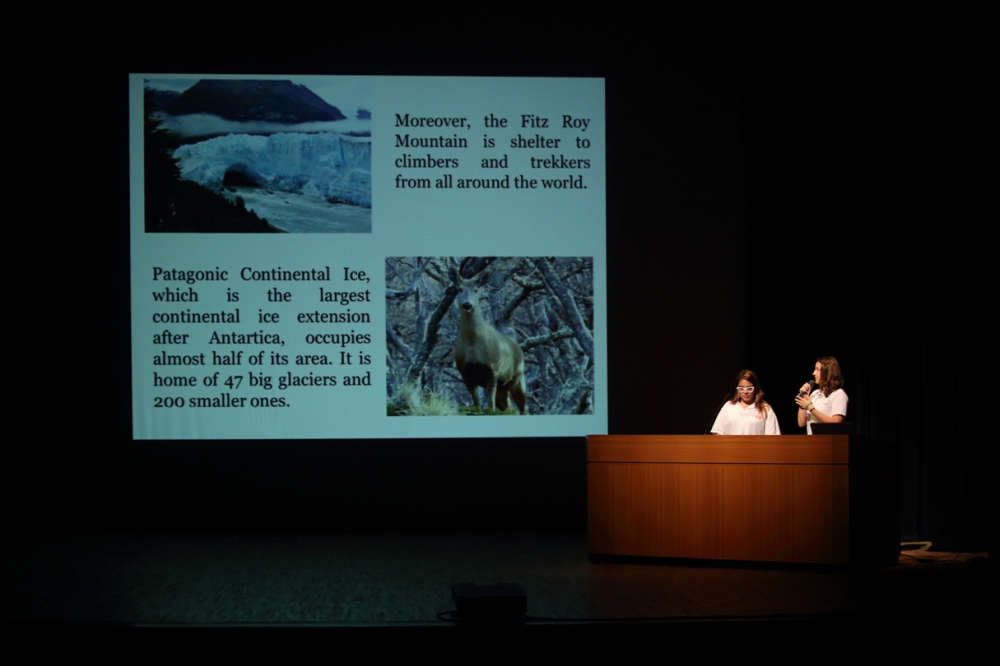 Moreover, the Fitz Roy Mountain is shelter to climbers and trekkers from all around the world.

Patagonic Continental Ice, which is the largest continental ice extension after Antartica, occupies almost half of its area. It is home of 47 big glaciers and 200 smaller ones.